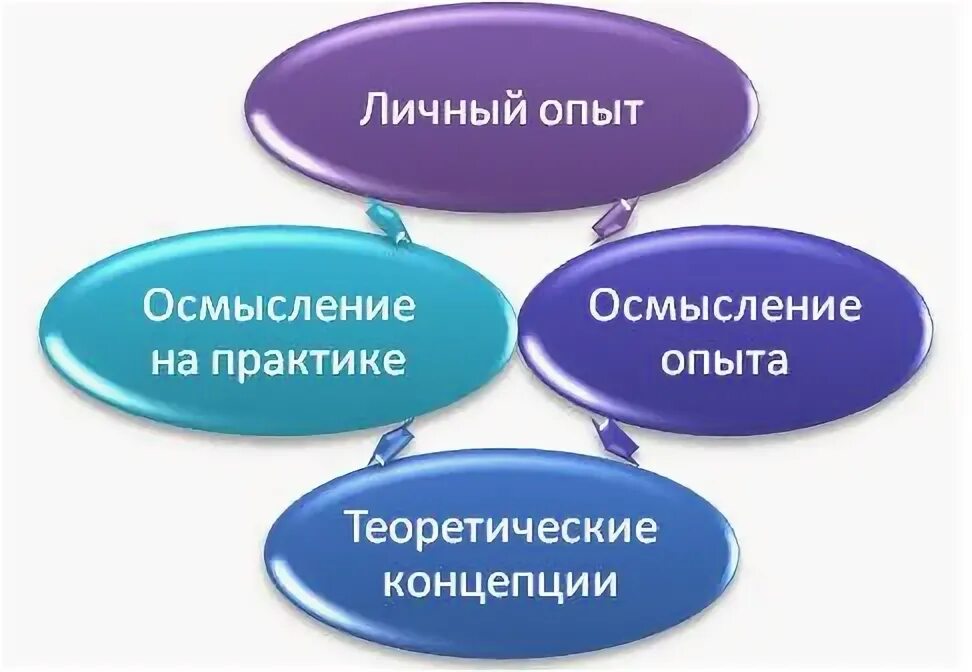 Личный опыт

Осмысление на практике

Осмысление опыта

Теоретические концепции